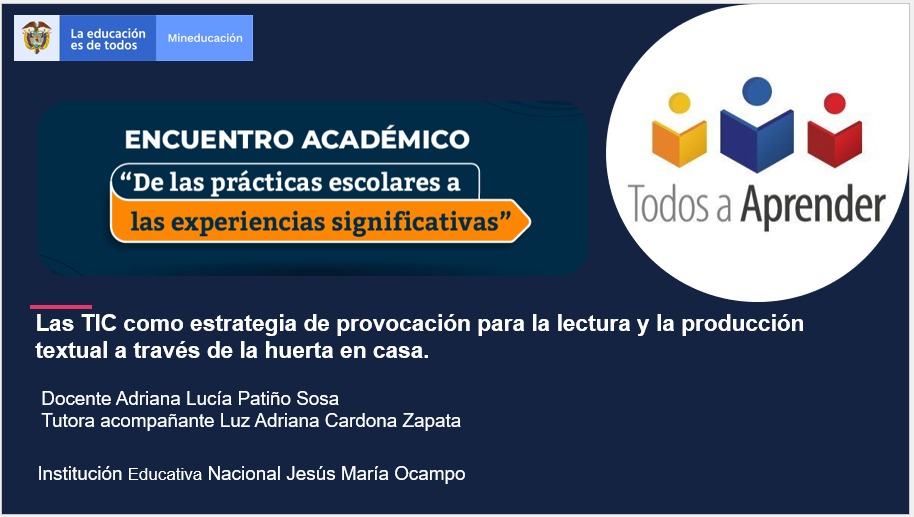 La educación es de todos

Mineducación

ENCUENTRO ACADÉMICO

"De las prácticas escolares a las experiencias significativas"

Todos a Aprender

Las TIC como estrategia de provocación para la lectura y la producción textual a través de la huerta en casa.

Docente Adriana Lucía Patiño Sosa
Tutora acompañante Luz Adriana Cardona Zapata

Institución Educativa Nacional Jesús María Ocampo